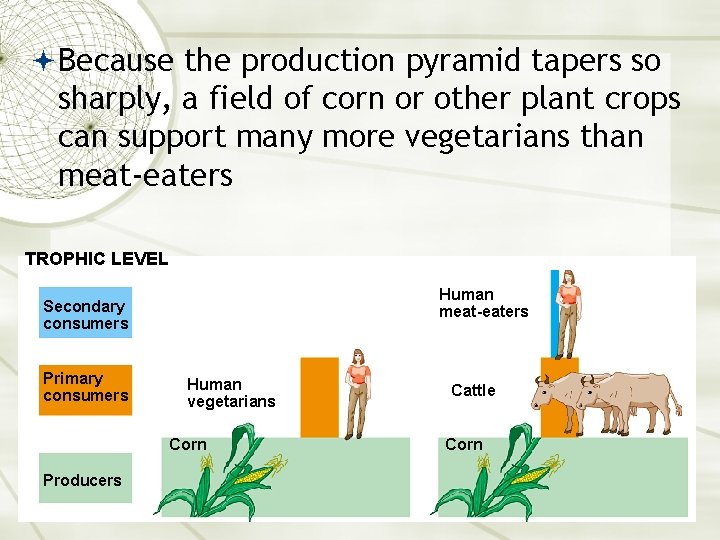 Because the production pyramid tapers so sharply, a field of corn or other plant crops can support many more vegetarians than meat-eaters

TROPHIC LEVEL

Secondary consumers

Primary consumers

Producers

Human vegetarians

Corn

Human meat-eaters

Cattle

Corn